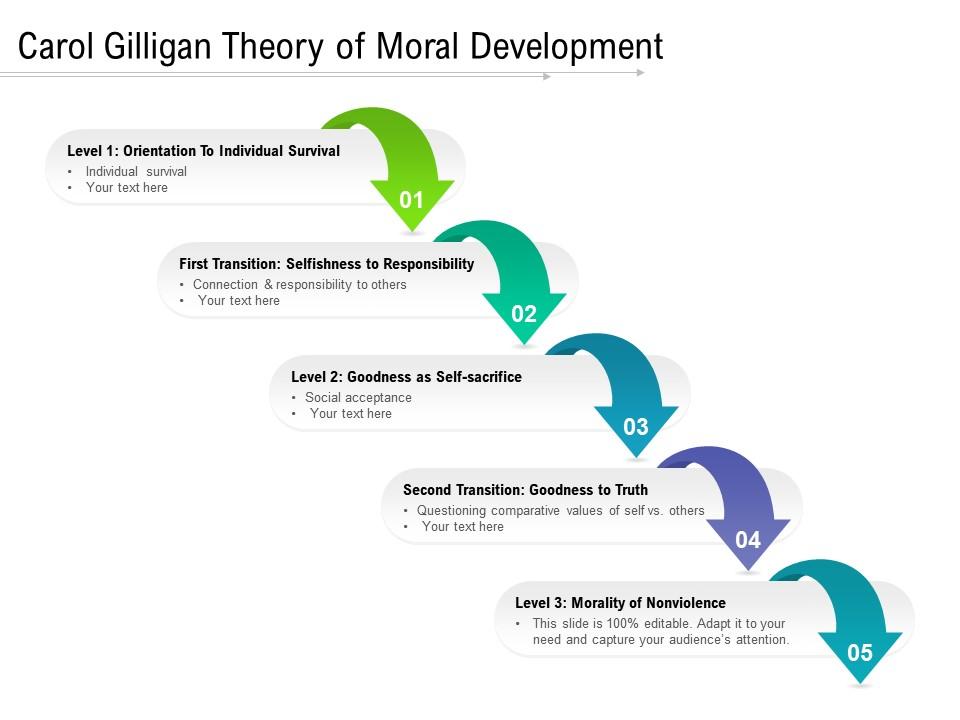 Carol Gilligan Theory of Moral Development

Level 1: Orientation To Individual Survival
• Individual survival
• Your text here

01

First Transition: Selfishness to Responsibility
• Connection & responsibility to others
• Your text here

02

Level 2: Goodness as Self-sacrifice
• Social acceptance
• Your text here

03

Second Transition: Goodness to Truth
• Questioning comparative values of self vs. others
• Your text here

04

Level 3: Morality of Nonviolence
• This slide is 100% editable. Adapt it to your need and capture your audience's attention.

05